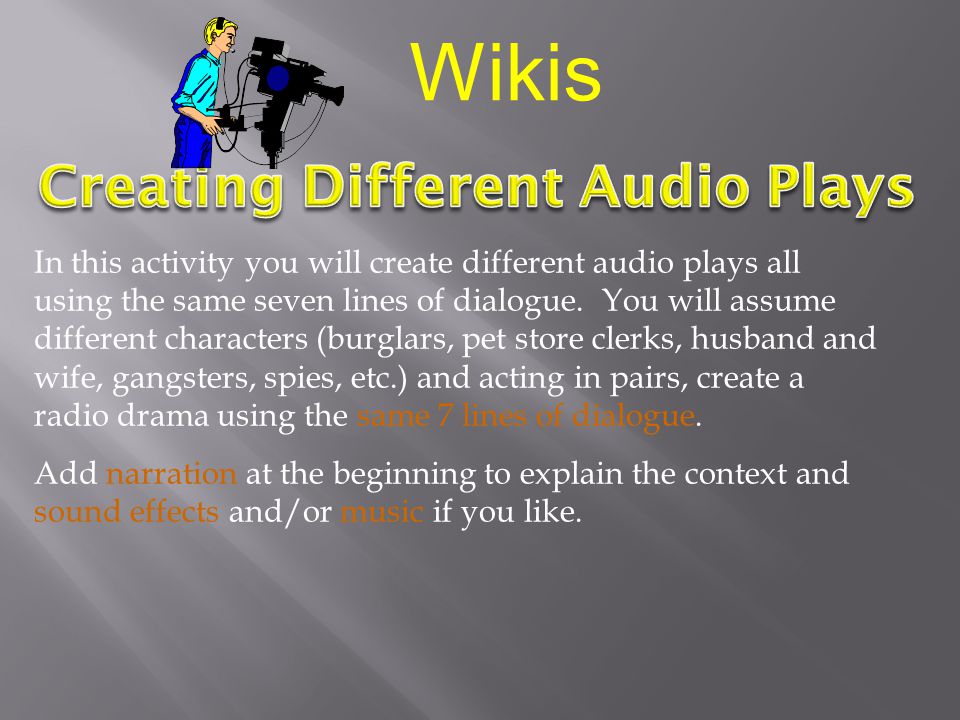 Wikis

Creating Different Audio Plays

In this activity you will create different audio plays all using the same seven lines of dialogue. You will assume different characters (burglars, pet store clerks, husband and wife, gangsters, spies, etc.) and acting in pairs, create a radio drama using the same 7 lines of dialogue.

Add narration at the beginning to explain the context and sound effects and/or music if you like.